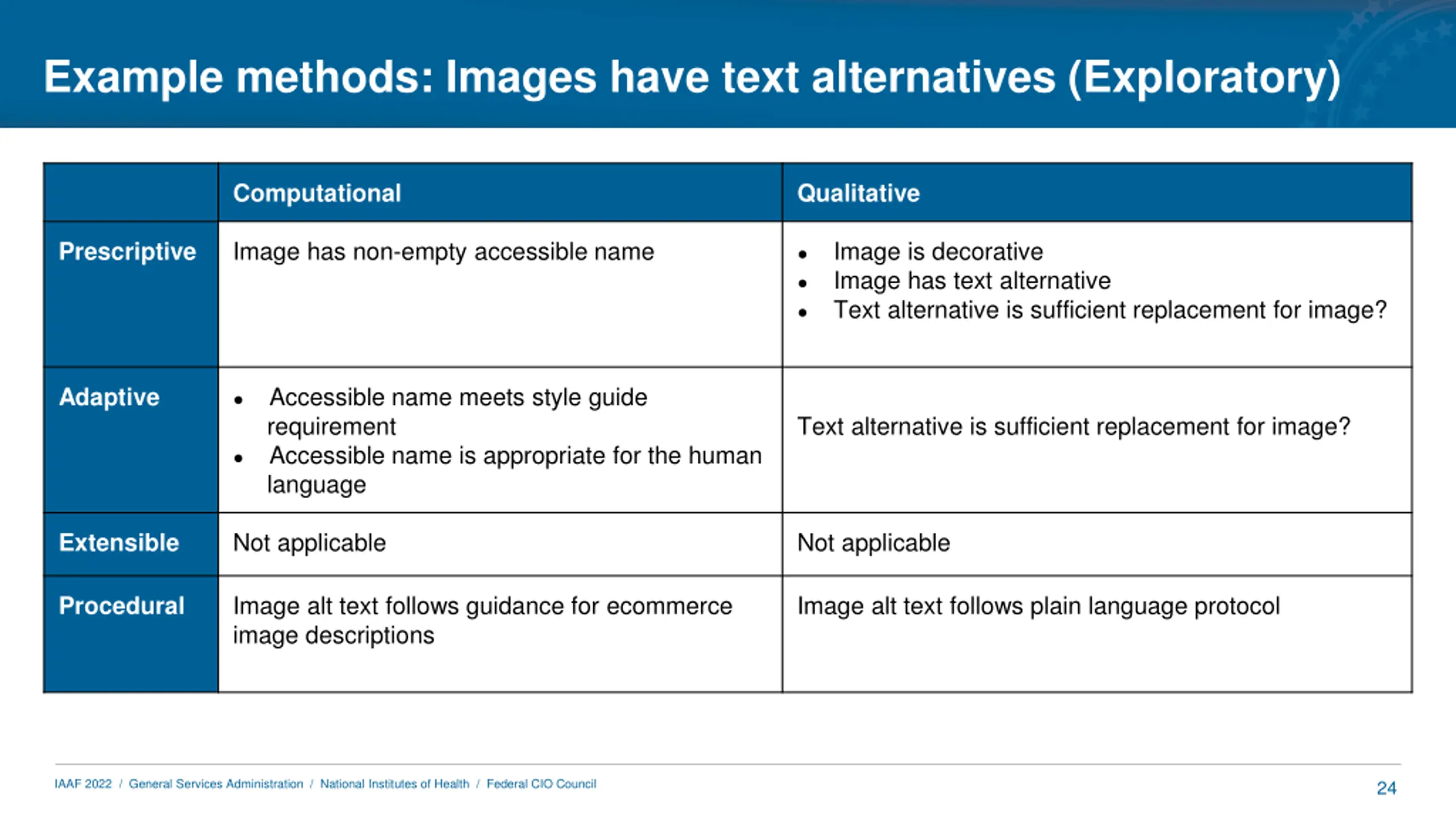 Example methods: Images have text alternatives (Exploratory)

| | Computational | Qualitative |
|---|---|---|
| Prescriptive | Image has non-empty accessible name | • Image is decorative • Image has text alternative • Text alternative is sufficient replacement for image? |
| Adaptive | • Accessible name meets style guide requirement • Accessible name is appropriate for the human language | Text alternative is sufficient replacement for image? |
| Extensible | Not applicable | Not applicable |
| Procedural | Image alt text follows guidance for ecommerce image descriptions | Image alt text follows plain language protocol |

IAAF 2022 / General Services Administration / National Institutes of Health / Federal CIO Council

24